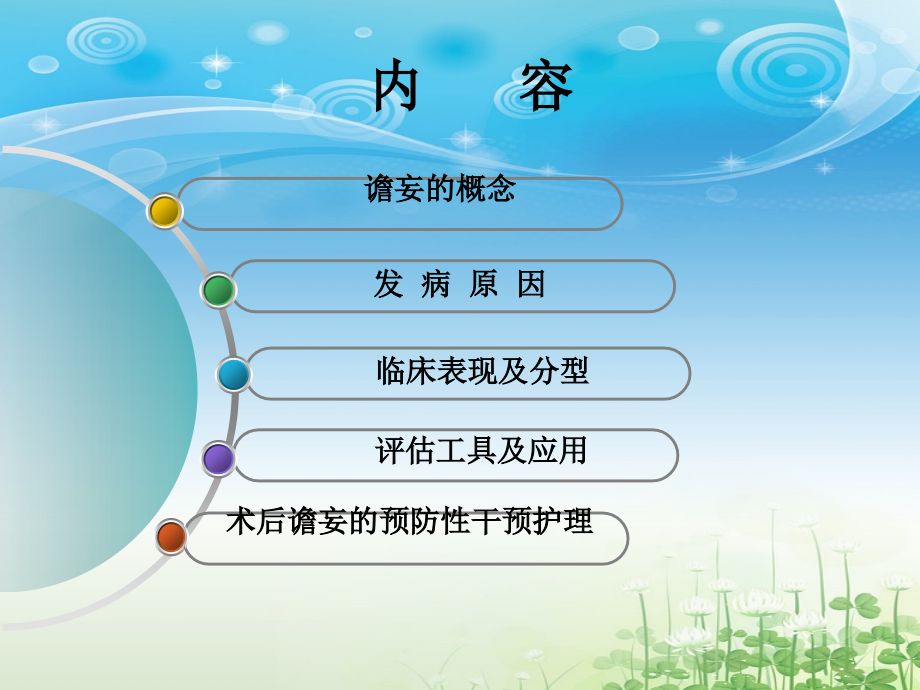 内　容

谵妄的概念

发 病 原 因

临床表现及分型

评估工具及应用

术后谵妄的预防性干预护理